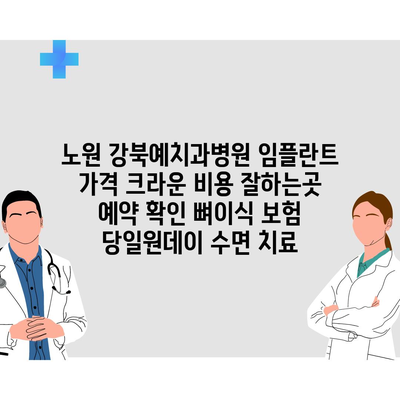 노원 강북예치과병원 임플란트 가격 크라운 비용 잘하는곳 예약 확인 뼈이식 보험 당일원데이 수면 치료